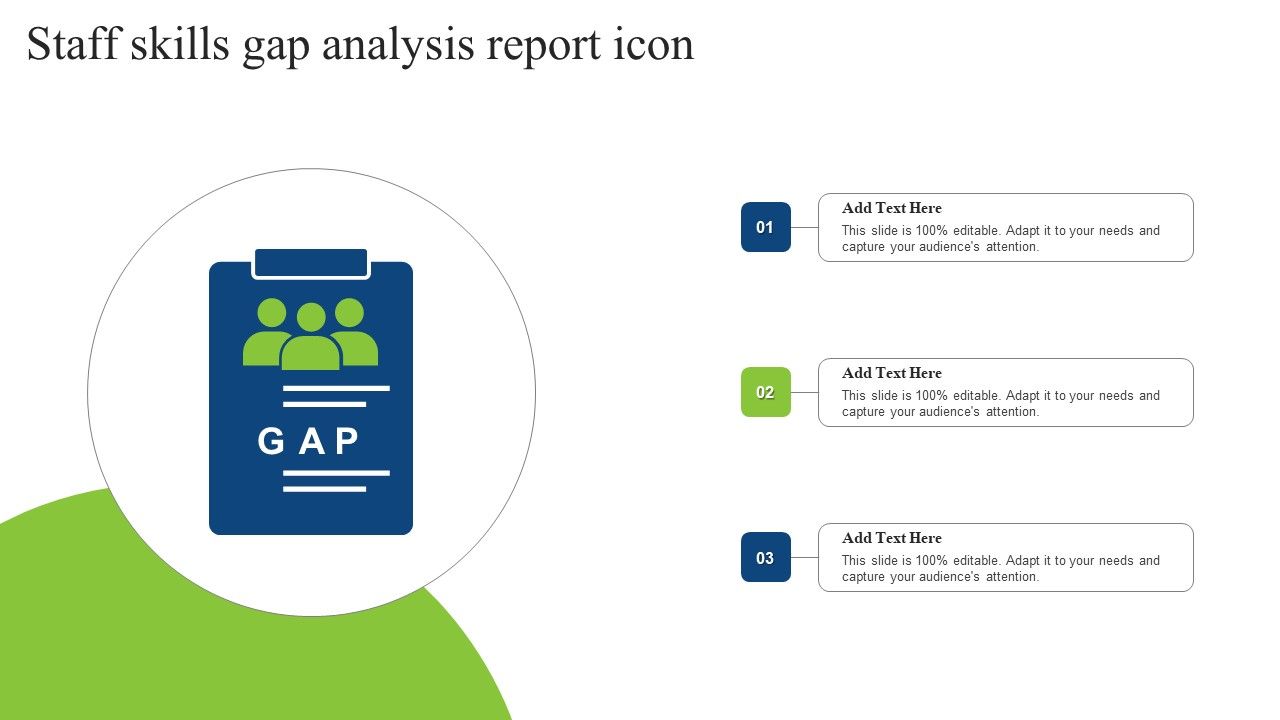 Staff skills gap analysis report icon

GAP

01

Add Text Here

This slide is 100% editable. Adapt it to your needs and capture your audience's attention.

02

Add Text Here

This slide is 100% editable. Adapt it to your needs and capture your audience's attention.

03

Add Text Here

This slide is 100% editable. Adapt it to your needs and capture your audience's attention.